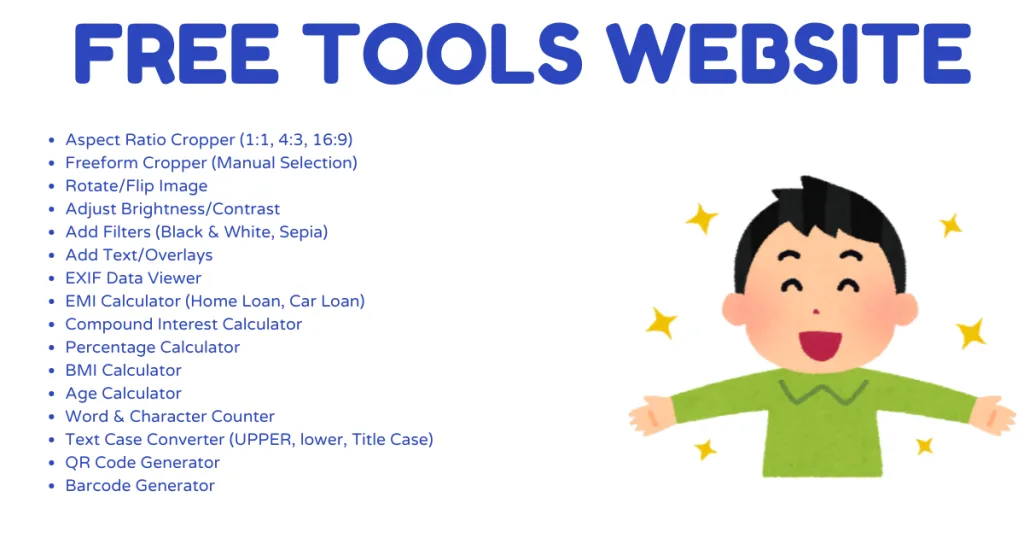 FREE TOOLS WEBSITE

- Aspect Ratio Cropper (1:1, 4:3, 16:9)
- Freeform Cropper (Manual Selection)
- Rotate/Flip Image
- Adjust Brightness/Contrast
- Add Filters (Black & White, Sepia)
- Add Text/Overlays
- EXIF Data Viewer
- EMI Calculator (Home Loan, Car Loan)
- Compound Interest Calculator
- Percentage Calculator
- BMI Calculator
- Age Calculator
- Word & Character Counter
- Text Case Converter (UPPER, lower, Title Case)
- QR Code Generator
- Barcode Generator